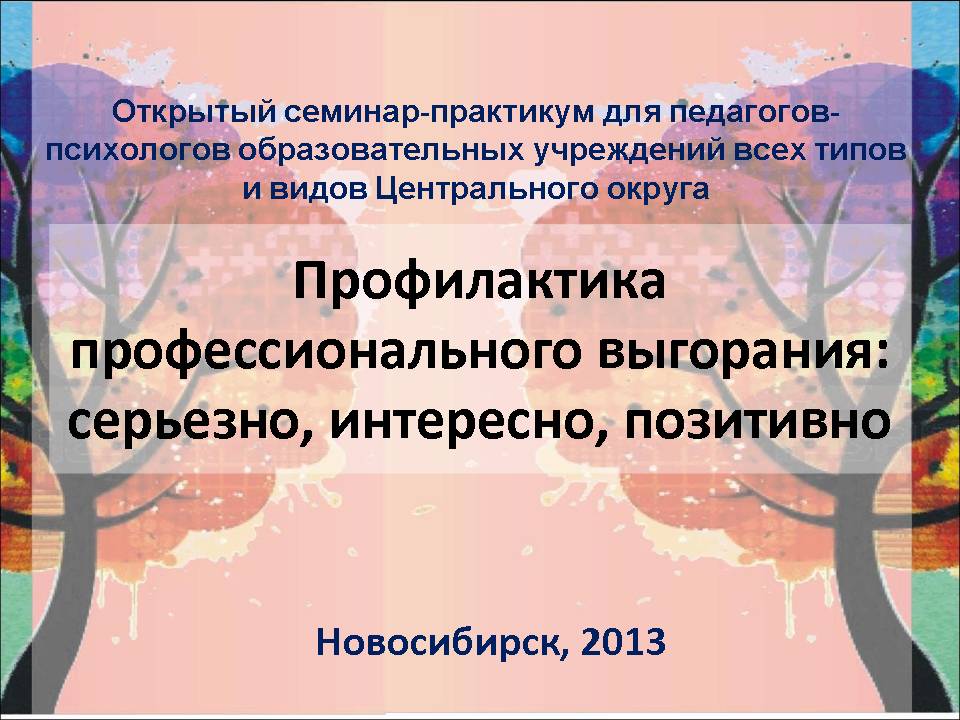 Открытый семинар-практикум для педагогов-психологов образовательных учреждений всех типов и видов Центрального округа

Профилактика профессионального выгорания: серьезно, интересно, позитивно

Новосибирск, 2013